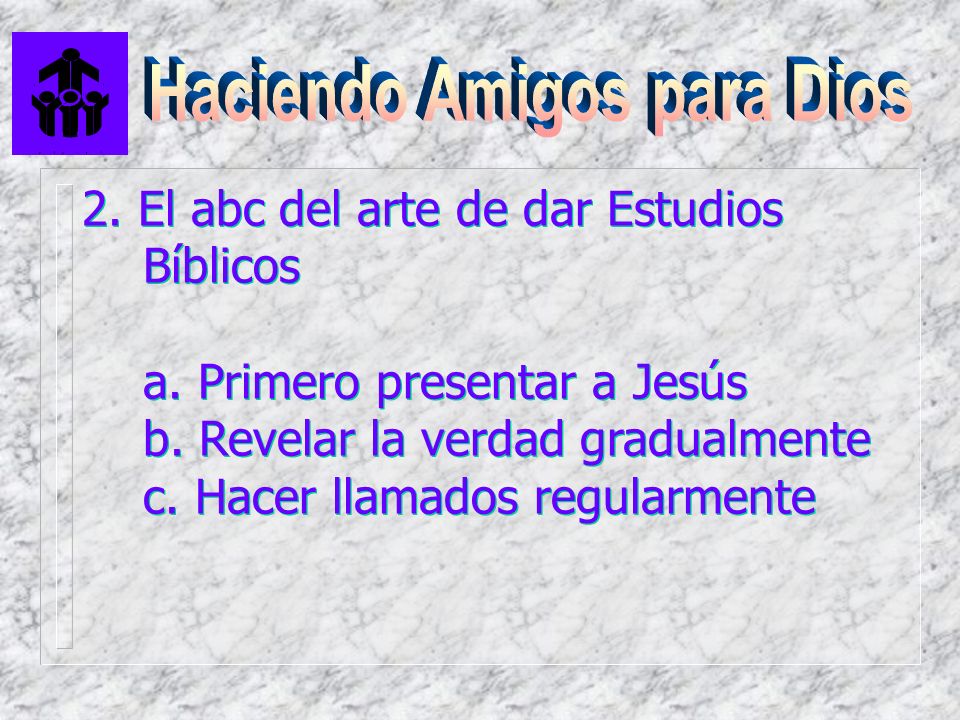 Haciendo Amigos para Dios

2. El abc del arte de dar Estudios Bíblicos

a. Primero presentar a Jesús
b. Revelar la verdad gradualmente
c. Hacer llamados regularmente